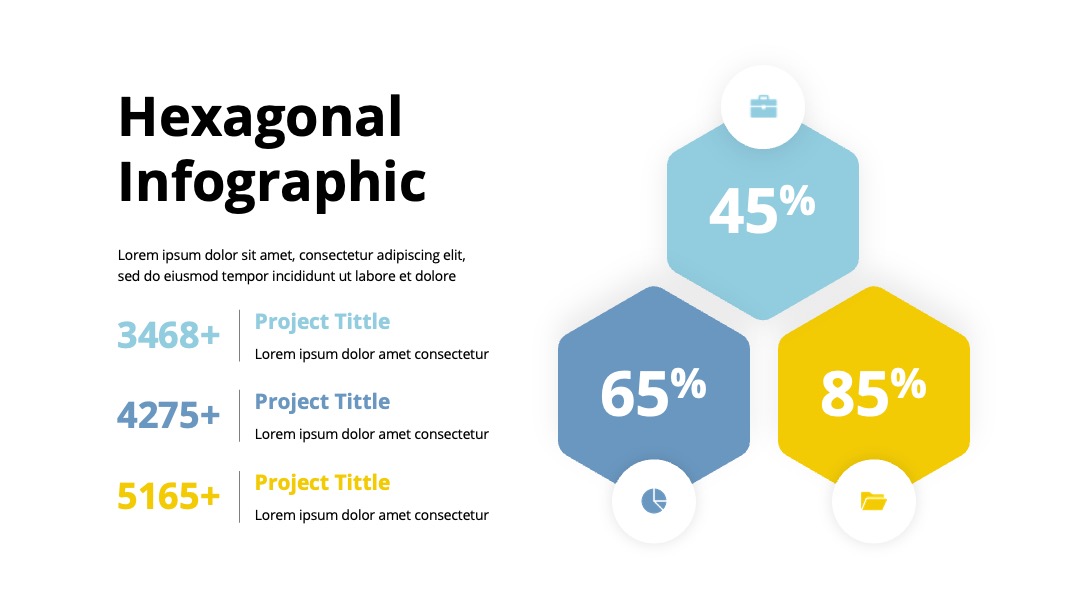 Hexagonal Infographic

Lorem ipsum dolor sit amet, consectetur adipiscing elit, sed do eiusmod tempor incididunt ut labore et dolore

3468+

Project Tittle

Lorem ipsum dolor amet consectetur

4275+

Project Tittle

Lorem ipsum dolor amet consectetur

5165+

Project Tittle

Lorem ipsum dolor amet consectetur

45%

65%

85%